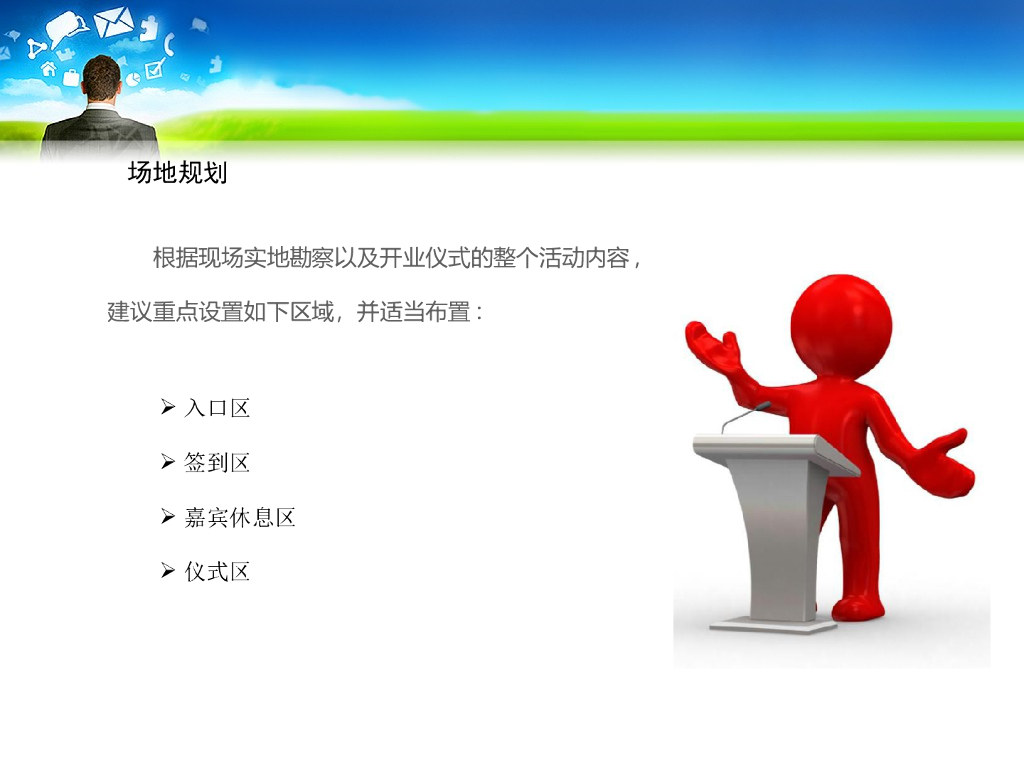 场地规划

根据现场实地勘察以及开业仪式的整个活动内容，建议重点设置如下区域，并适当布置：

➢ 入口区

➢ 签到区

➢ 嘉宾休息区

➢ 仪式区